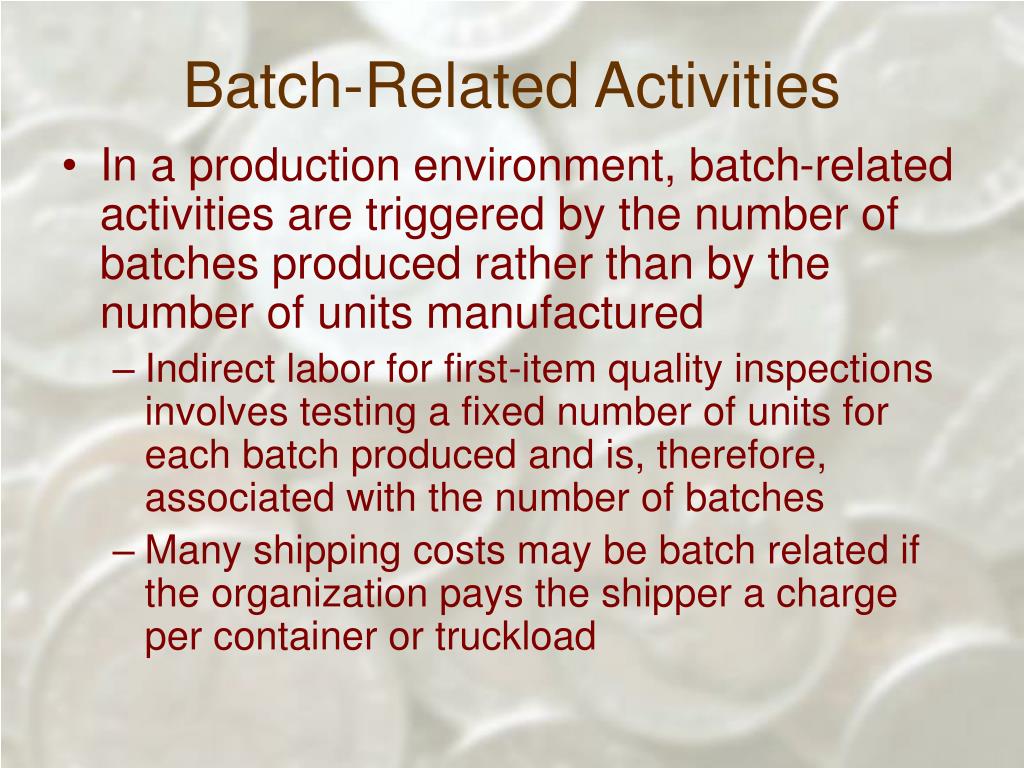 Batch-Related Activities

• In a production environment, batch-related activities are triggered by the number of batches produced rather than by the number of units manufactured

– Indirect labor for first-item quality inspections involves testing a fixed number of units for each batch produced and is, therefore, associated with the number of batches

– Many shipping costs may be batch related if the organization pays the shipper a charge per container or truckload